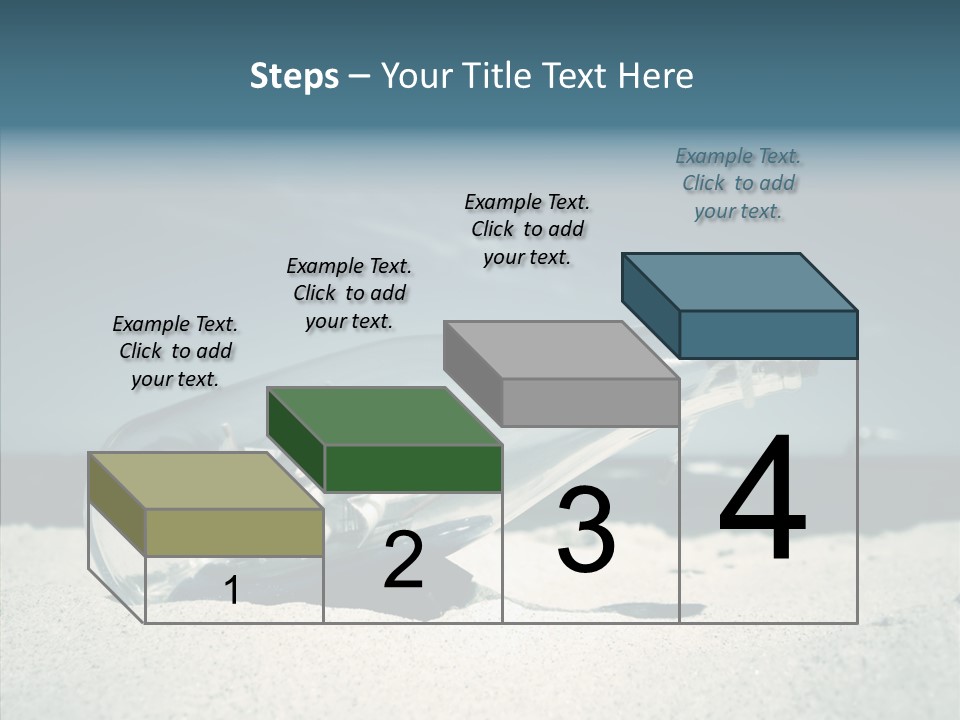 Steps – Your Title Text Here

Example Text. Click to add your text.

Example Text. Click to add your text.

Example Text. Click to add your text.

Example Text. Click to add your text.

1

2

3

4